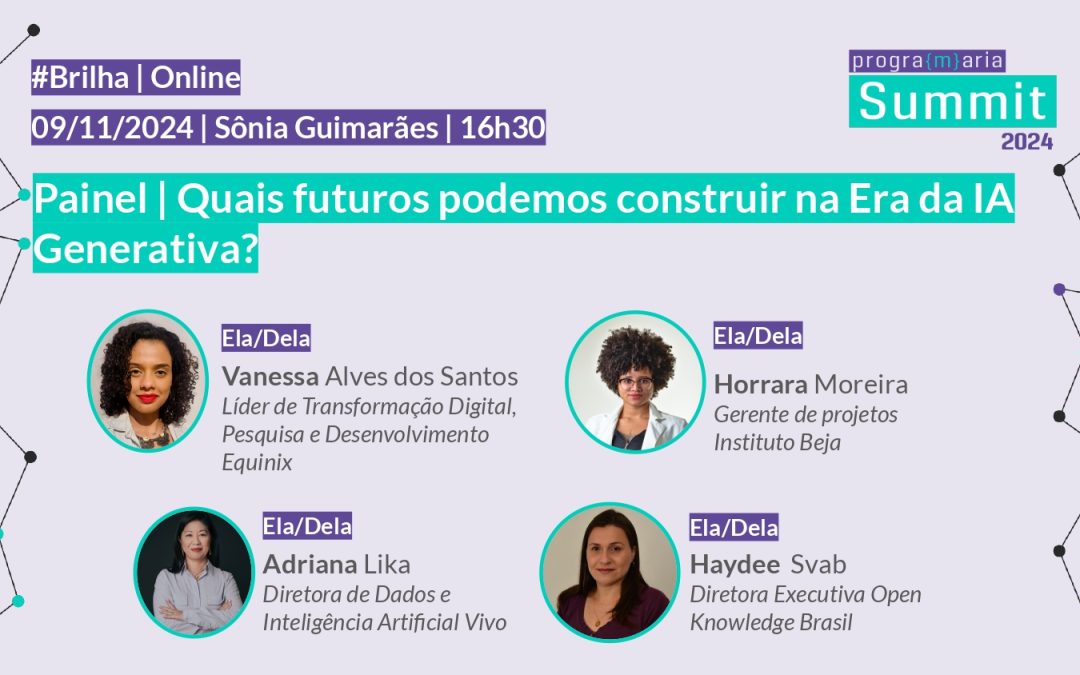 #Brilha | Online
09/11/2024 | Sônia Guimarães | 16h30

progra{m}aria
Summit
2024

Painel | Quais futuros podemos construir na Era da IA Generativa?

Ela/Dela
Vanessa Alves dos Santos
Líder de Transformação Digital, Pesquisa e Desenvolvimento
Equinix

Ela/Dela
Horrara Moreira
Gerente de projetos
Instituto Beja

Ela/Dela
Adriana Lika
Diretora de Dados e Inteligência Artificial Vivo

Ela/Dela
Haydee Svab
Diretora Executiva Open Knowledge Brasil